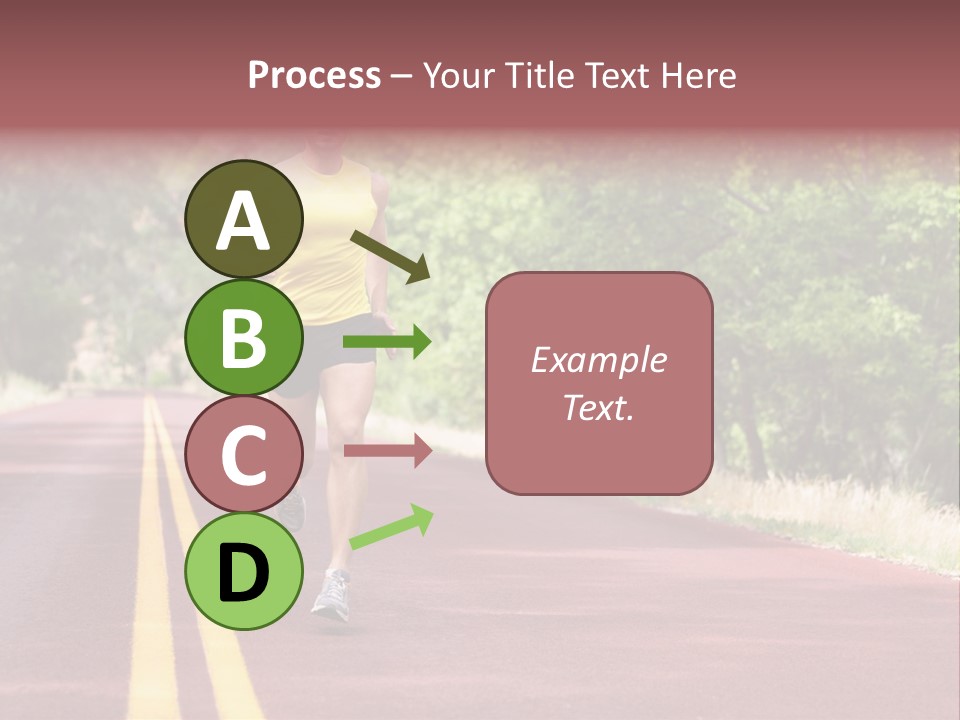 Process – Your Title Text Here

A

B

C

D

Example Text.